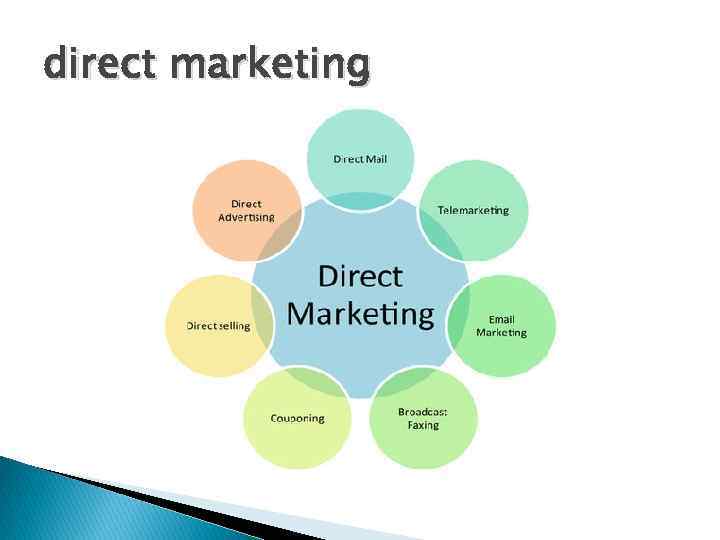 direct marketing

Direct Marketing

Direct Mail

Telemarketing

Email Marketing

Broadcast Faxing

Couponing

Direct selling

Direct Advertising